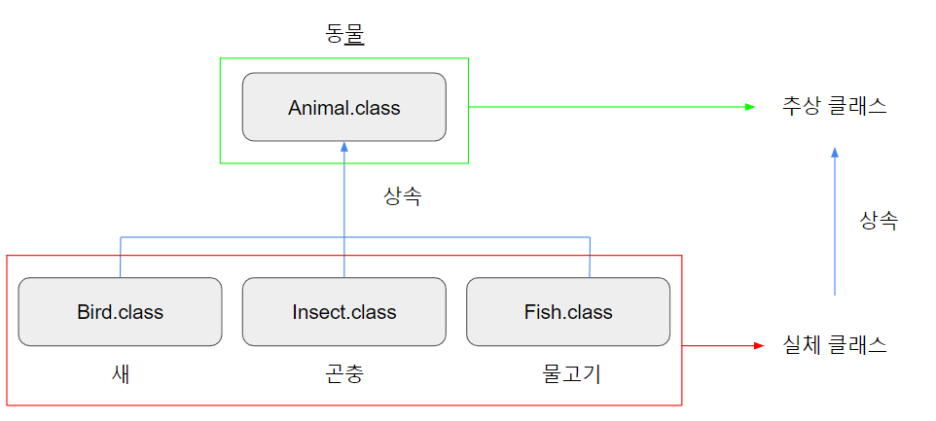 동물

Animal.class

추상 클래스

상속

상속

Bird.class

Insect.class

Fish.class

실체 클래스

새

곤충

물고기